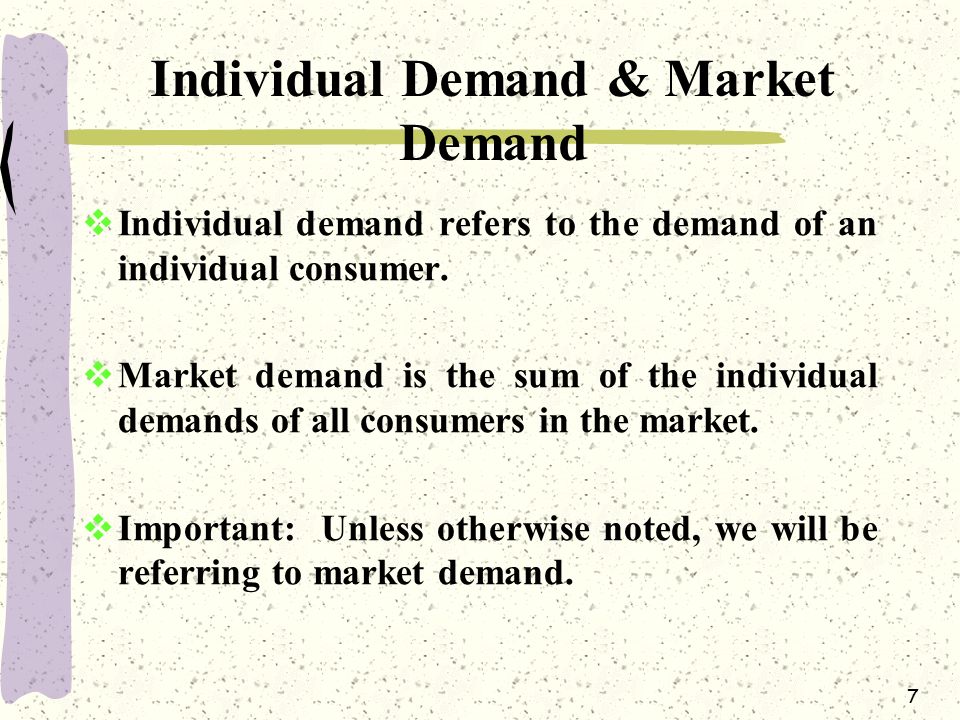 Individual Demand & Market Demand

❖ Individual demand refers to the demand of an individual consumer.

❖ Market demand is the sum of the individual demands of all consumers in the market.

❖ Important: Unless otherwise noted, we will be referring to market demand.

7